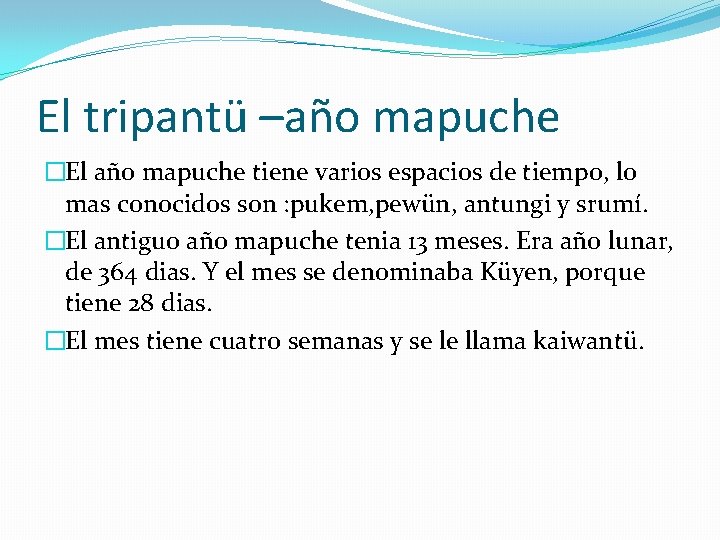 El tripantü –año mapuche

El año mapuche tiene varios espacios de tiempo, lo mas conocidos son :pukem,pewün, antungi y srumí.

El antiguo año mapuche tenia 13 meses. Era año lunar, de 364 dias. Y el mes se denominaba Küyen, porque tiene 28 dias.

El mes tiene cuatro semanas y se le llama kaiwantü.